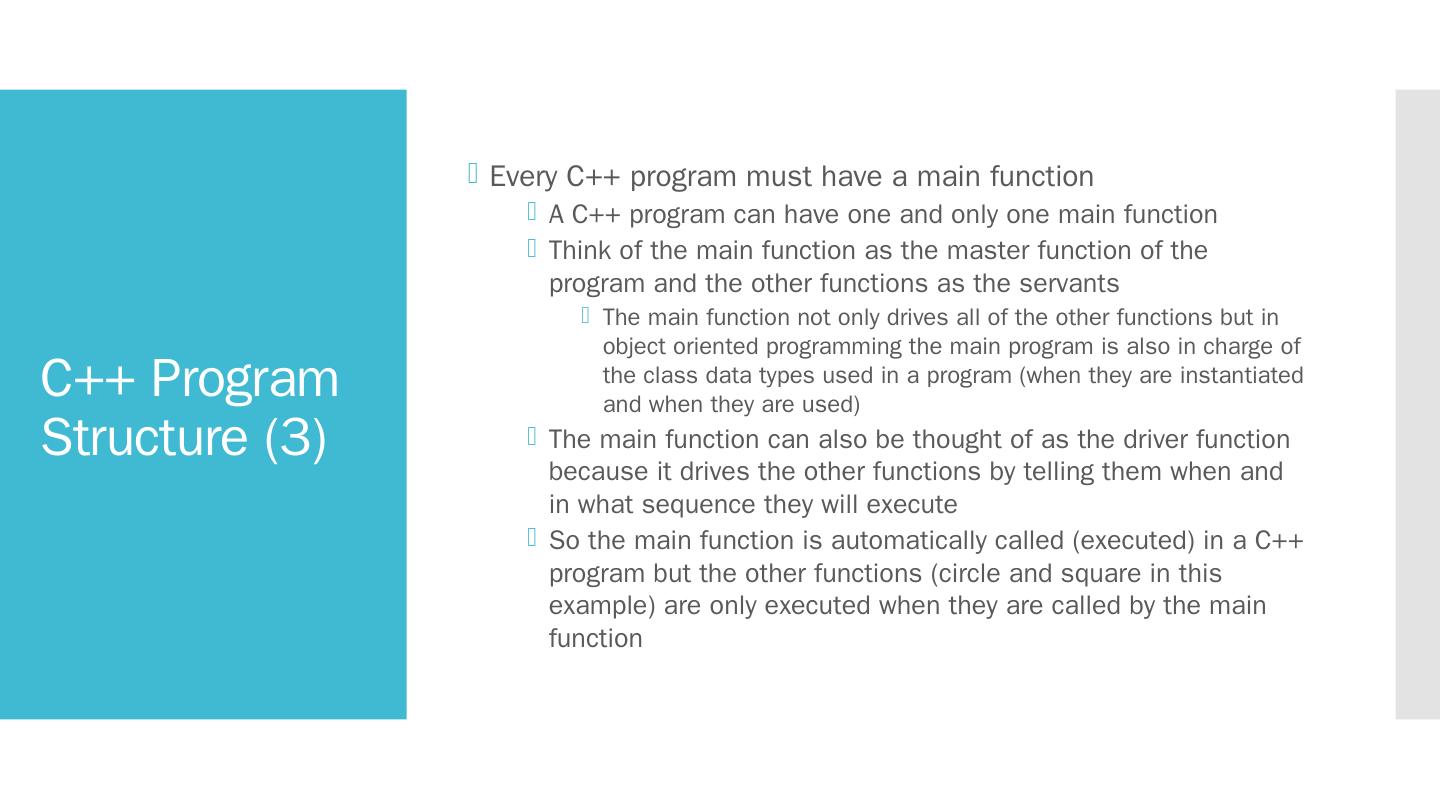 C++ Program Structure (3)

Every C++ program must have a main function

A C++ program can have one and only one main function

Think of the main function as the master function of the program and the other functions as the servants

The main function not only drives all of the other functions but in object oriented programming the main program is also in charge of the class data types used in a program (when they are instantiated and when they are used)

The main function can also be thought of as the driver function because it drives the other functions by telling them when and in what sequence they will execute

So the main function is automatically called (executed) in a C++ program but the other functions (circle and square in this example) are only executed when they are called by the main function